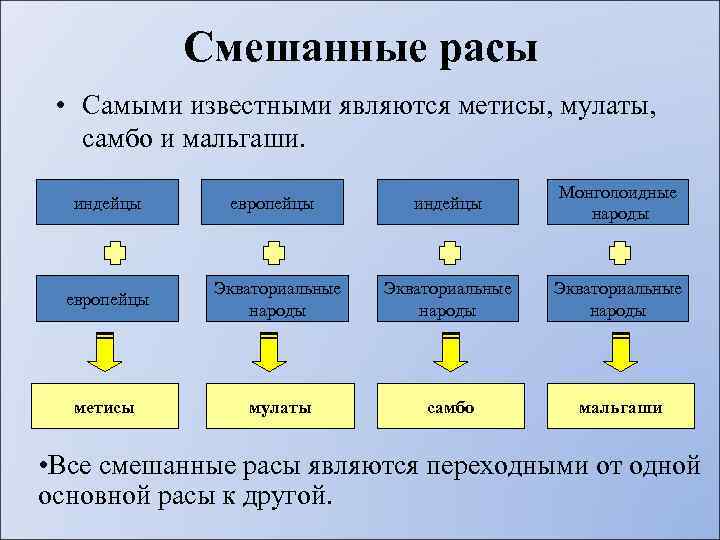 Смешанные расы

• Самыми известными являются метисы, мулаты, самбо и мальгаши.

индейцы

европейцы

метисы

европейцы

Экваториальные народы

мулаты

индейцы

Экваториальные народы

самбо

Монголоидные народы

Экваториальные народы

мальгаши

•Все смешанные расы являются переходными от одной основной расы к другой.